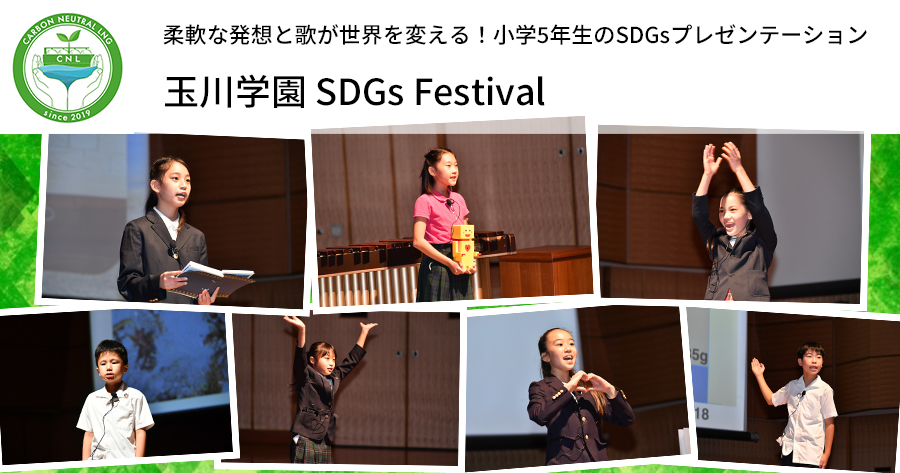 CARBON NEUTRAL LNG
CNL
since 2019

柔軟な発想と歌が世界を変える！小学5年生のSDGsプレゼンテーション

玉川学園 SDGs Festival

5g
18